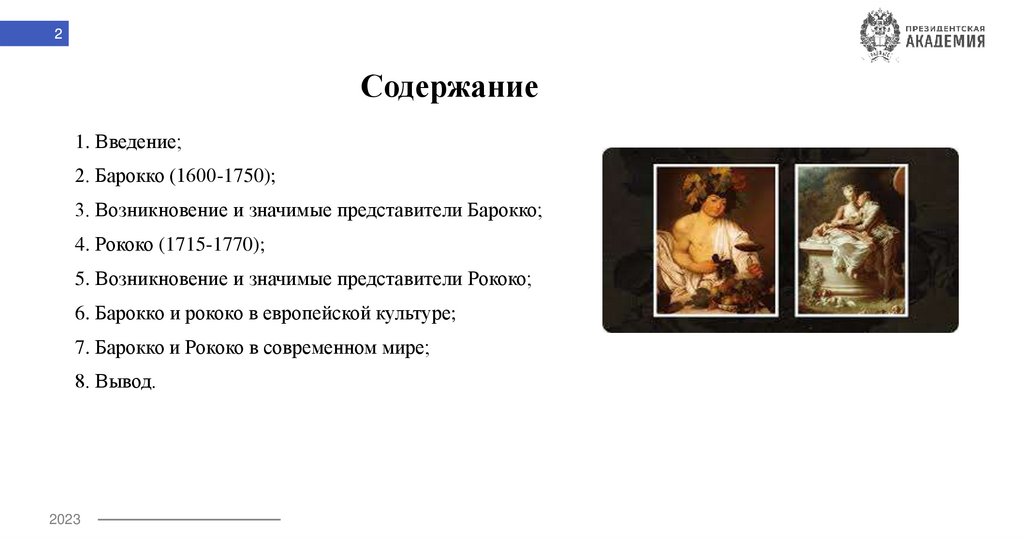 2

ПРЕЗИДЕНТСКАЯ АКАДЕМИЯ

Содержание

1. Введение;
2. Барокко (1600-1750);
3. Возникновение и значимые представители Барокко;
4. Рококо (1715-1770);
5. Возникновение и значимые представители Рококо;
6. Барокко и рококо в европейской культуре;
7. Барокко и Рококо в современном мире;
8. Вывод.

2023